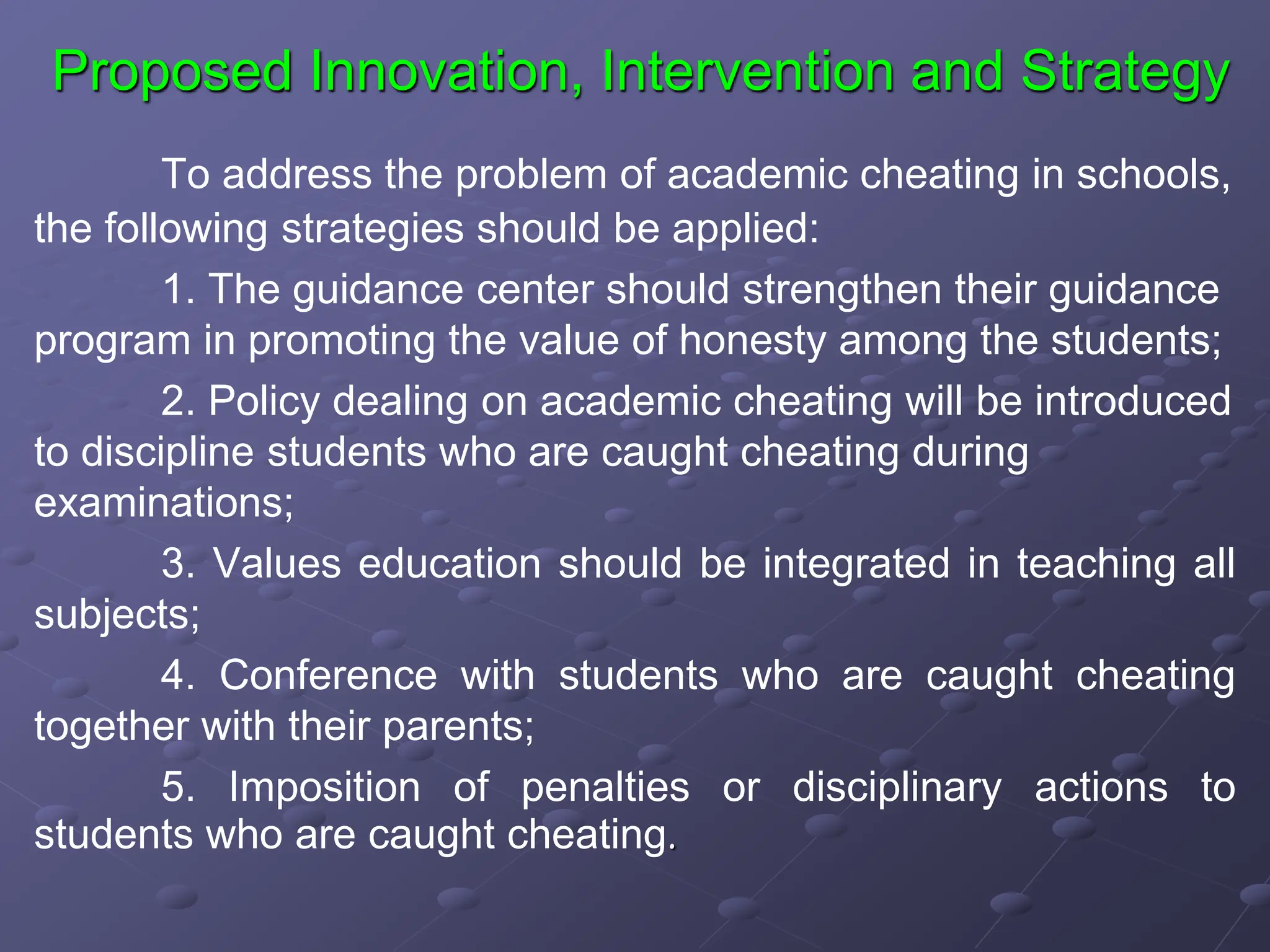 Proposed Innovation, Intervention and Strategy

To address the problem of academic cheating in schools, the following strategies should be applied:

1. The guidance center should strengthen their guidance program in promoting the value of honesty among the students;

2. Policy dealing on academic cheating will be introduced to discipline students who are caught cheating during examinations;

3. Values education should be integrated in teaching all subjects;

4. Conference with students who are caught cheating together with their parents;

5. Imposition of penalties or disciplinary actions to students who are caught cheating.